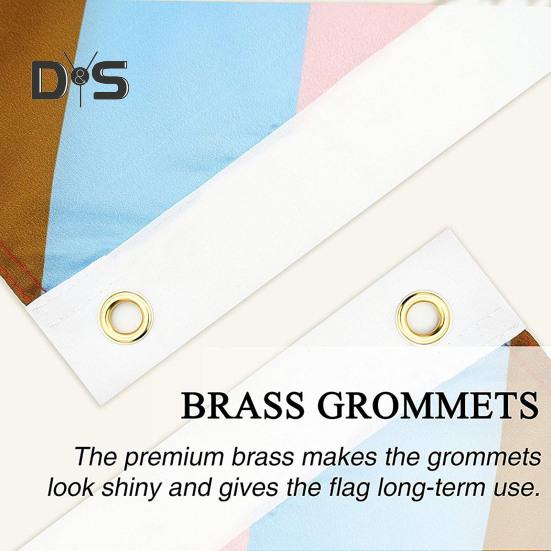 D&S

BRASS GROMMETS

The premium brass makes the grommets look shiny and gives the flag long-term use.